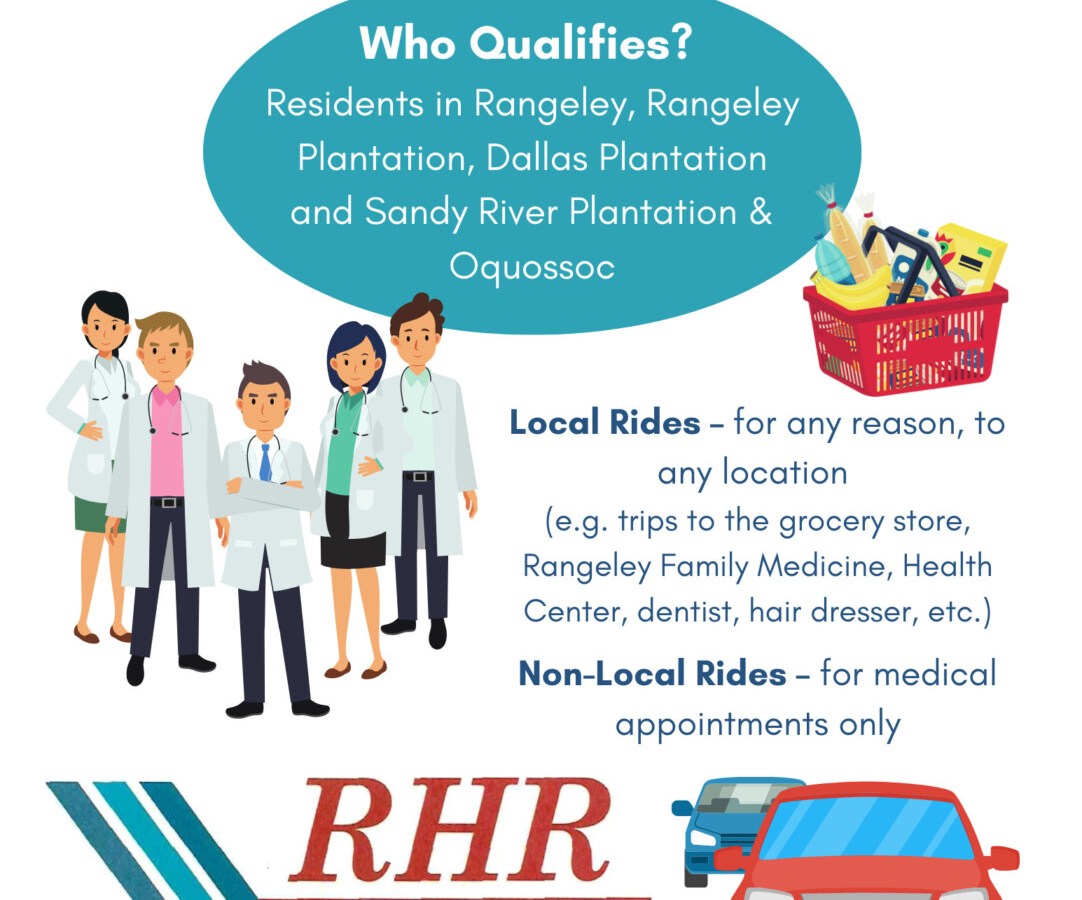 Who Qualifies?
Residents in Rangeley, Rangeley Plantation, Dallas Plantation and Sandy River Plantation & Oquossoc

Local Rides – for any reason, to any location
(e.g. trips to the grocery store, Rangeley Family Medicine, Health Center, dentist, hair dresser, etc.)

Non-Local Rides – for medical appointments only

RHR